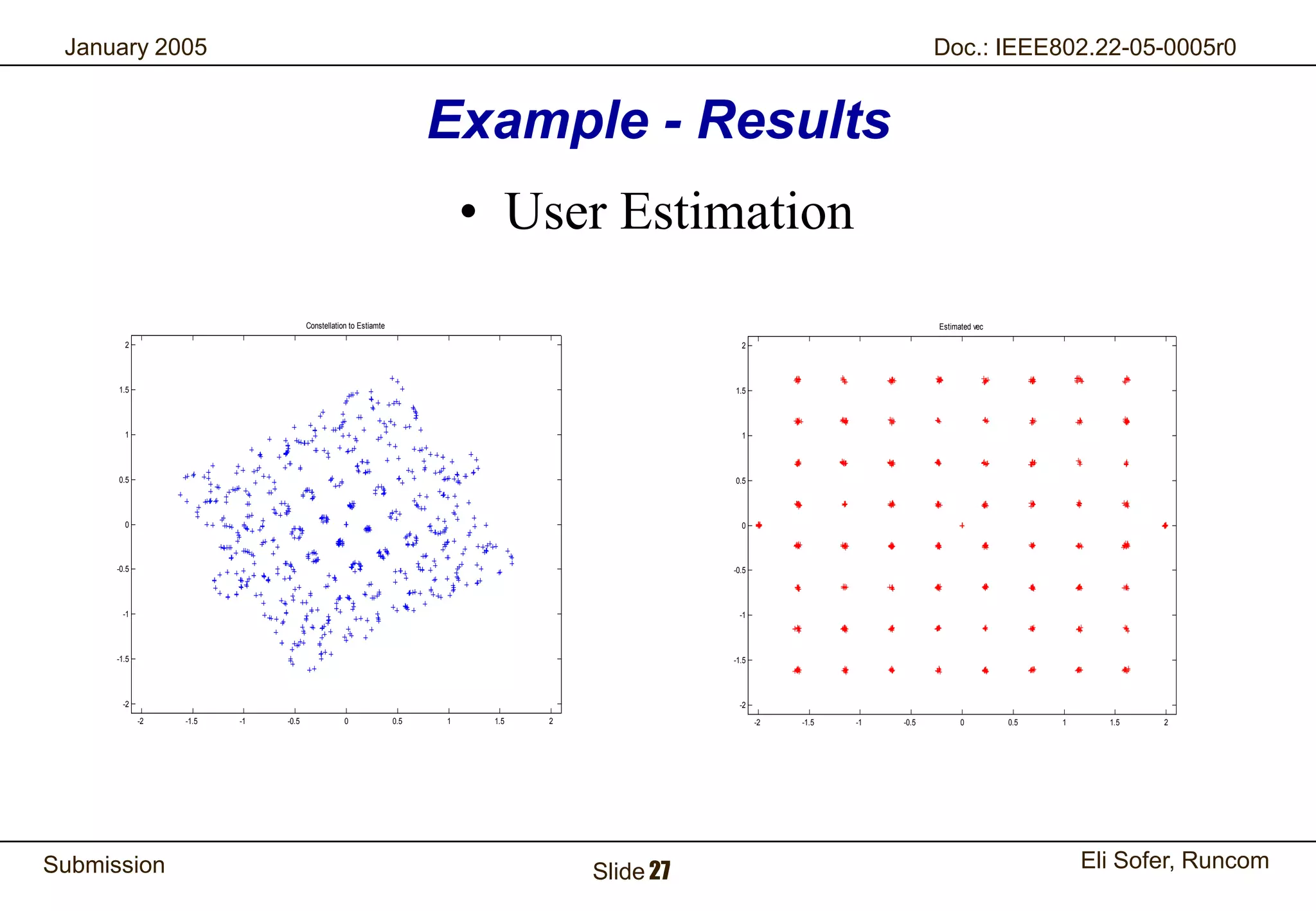 January 2005

Doc.: IEEE802.22-05-0005r0

Example - Results

• User Estimation

Constellation to Estiamte

2
1.5
1
0.5
0
-0.5
-1
-1.5
-2

-2 -1.5 -1 -0.5 0 0.5 1 1.5 2

Estimated vec

2
1.5
1
0.5
0
-0.5
-1
-1.5
-2

-2 -1.5 -1 -0.5 0 0.5 1 1.5 2

Submission

Slide 27

Eli Sofer, Runcom